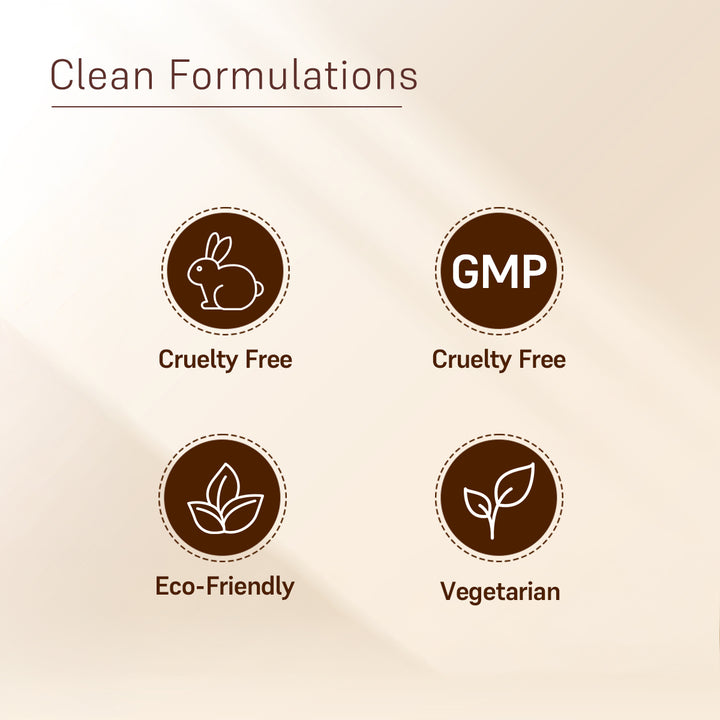 Clean Formulations

Cruelty Free

GMP

Cruelty Free

Eco-Friendly

Vegetarian